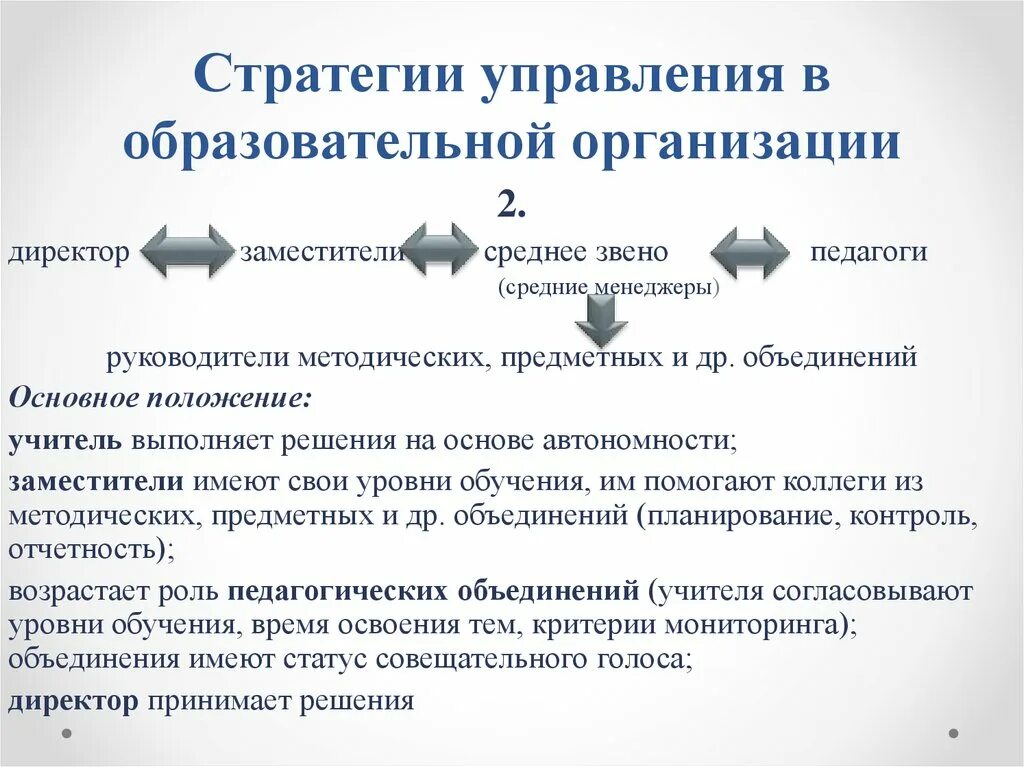 Стратегии управления в образовательной организации

2.

директор заместители среднее звено педагоги

(средние менеджеры)

руководители методических, предметных и др. объединений

Основное положение:

учитель выполняет решения на основе автономности;

заместители имеют свои уровни обучения, им помогают коллеги из методических, предметных и др. объединений (планирование, контроль, отчетность);

возрастает роль педагогических объединений (учителя согласовывают уровни обучения, время освоения тем, критерии мониторинга); объединения имеют статус совещательного голоса;

директор принимает решения